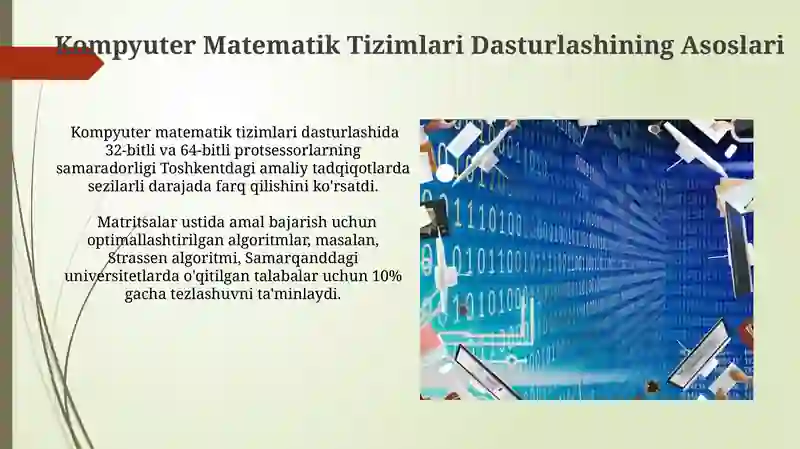 Kompyuter Matematik Tizimlari Dasturlashining Asoslari

Kompyuter matematik tizimlari dasturlashida 32-bitli va 64-bitli protsessorlarning samaradorligi Toshkentdagi amaliy tadqiqotlarda sezilarli darajada farq qilishini ko'rsatdi.

Matritsalar ustida amal bajarish uchun optimallashtirilgan algoritmlar, masalan, Strassen algoritmi, Samarqanddagi universitetlarda o'qitilgan talabalar uchun 10% gacha tezlashuvni ta'minlaydi.